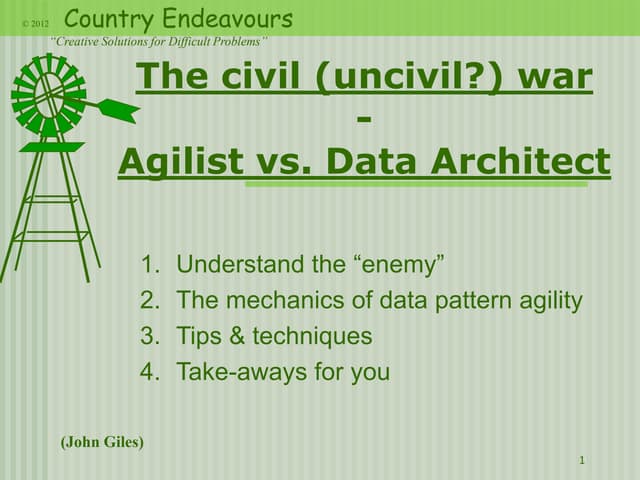 © 2012 Country Endeavours

"Creative Solutions for Difficult Problems"

The civil (uncivil?) war
-
Agilist vs. Data Architect

1. Understand the "enemy"
2. The mechanics of data pattern agility
3. Tips & techniques
4. Take-aways for you

(John Giles)

1